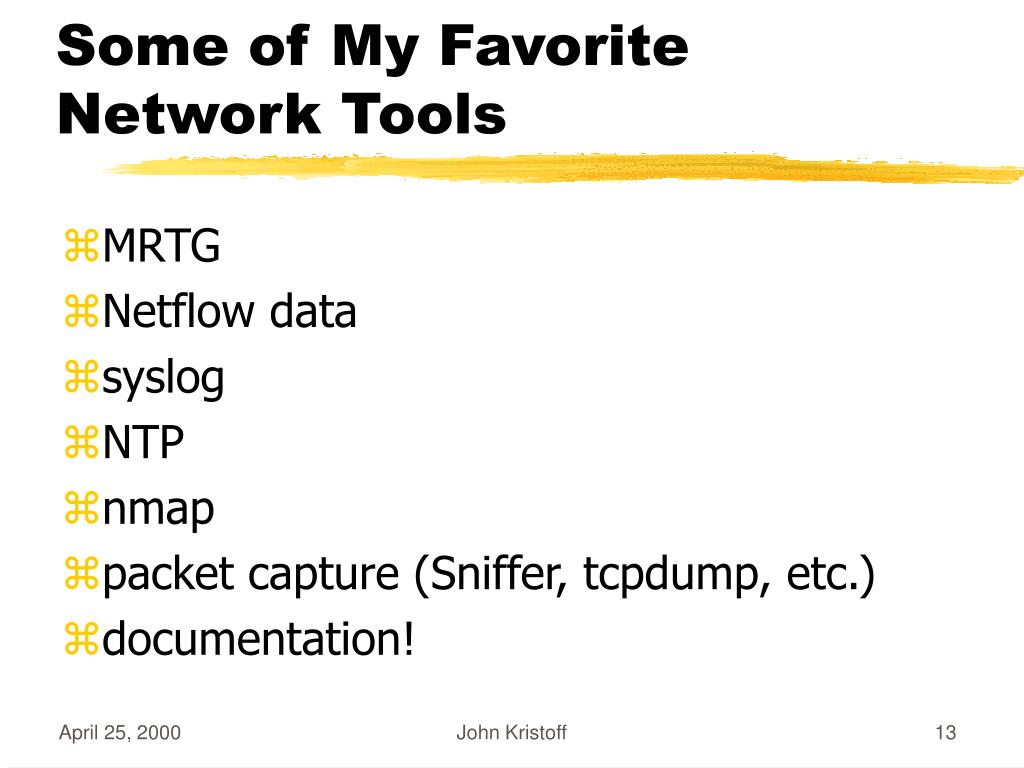 Some of My Favorite Network Tools

⌘MRTG
⌘Netflow data
⌘syslog
⌘NTP
⌘nmap
⌘packet capture (Sniffer, tcpdump, etc.)
⌘documentation!

April 25, 2000

John Kristoff

13